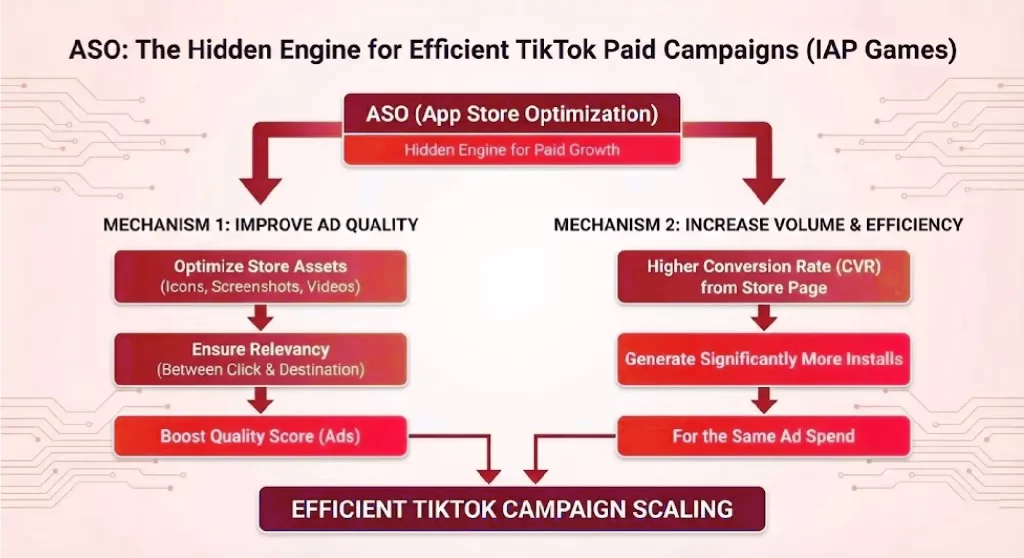 ASO: The Hidden Engine for Efficient TikTok Paid Campaigns (IAP Games)

ASO (App Store Optimization)
Hidden Engine for Paid Growth

MECHANISM 1: IMPROVE AD QUALITY

Optimize Store Assets
(Icons, Screenshots, Videos)

Ensure Relevancy
(Between Click & Destination)

Boost Quality Score (Ads)

MECHANISM 2: INCREASE VOLUME & EFFICIENCY

Higher Conversion Rate (CVR)
from Store Page

Generate Significantly More Installs

For the Same Ad Spend

EFFICIENT TIKTOK CAMPAIGN SCALING